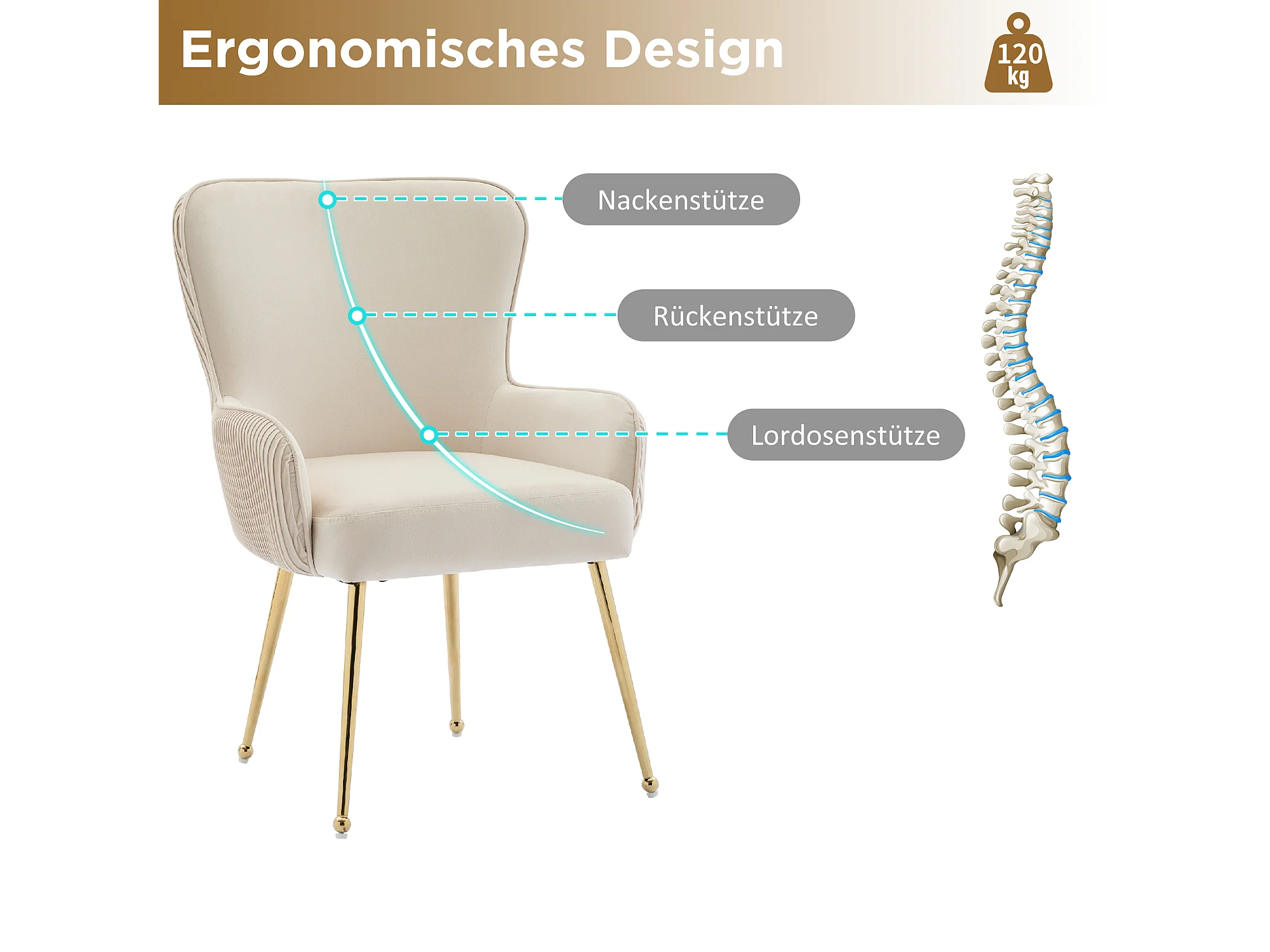 Ergonomisches Design

120 kg

Nackenstütze

Rückenstütze

Lordosenstütze